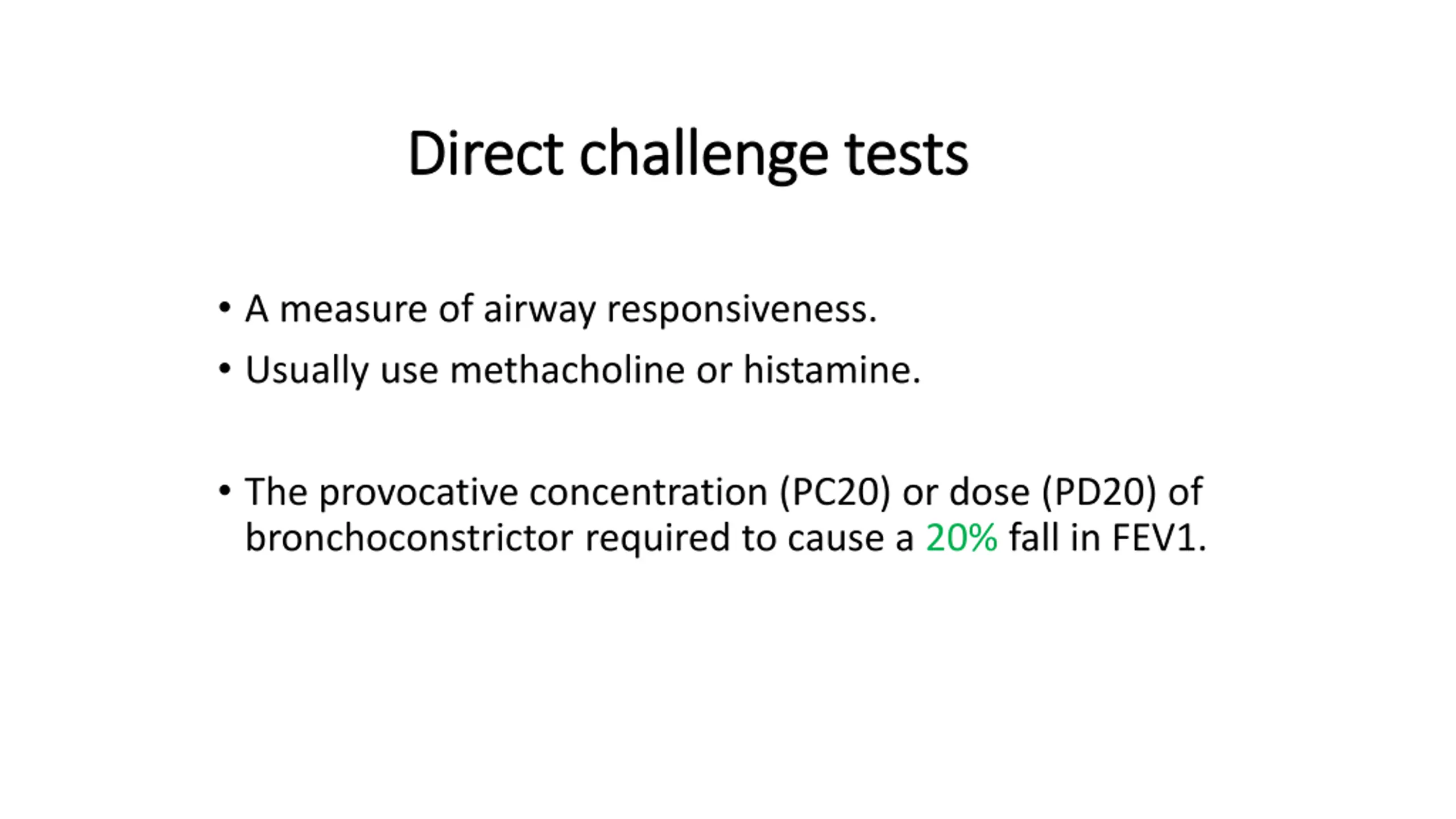 Direct challenge tests

• A measure of airway responsiveness.
• Usually use methacholine or histamine.

• The provocative concentration (PC20) or dose (PD20) of bronchoconstrictor required to cause a 20% fall in FEV1.